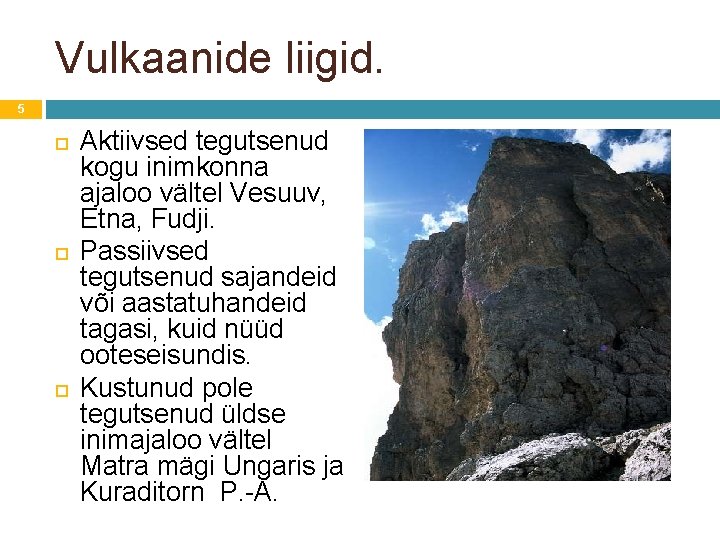 Vulkaanide liigid.

5

Aktiivsed tegutsenud kogu inimkonna ajaloo vältel Vesuuv, Etna, Fudji.

Passiivsed tegutsenud sajandeid või aastatuhandeid tagasi, kuid nüüd ooteseisundis.

Kustunud pole tegutsenud üldse inimajaloo vältel Matra mägi Ungaris ja Kuraditorn P.-A.